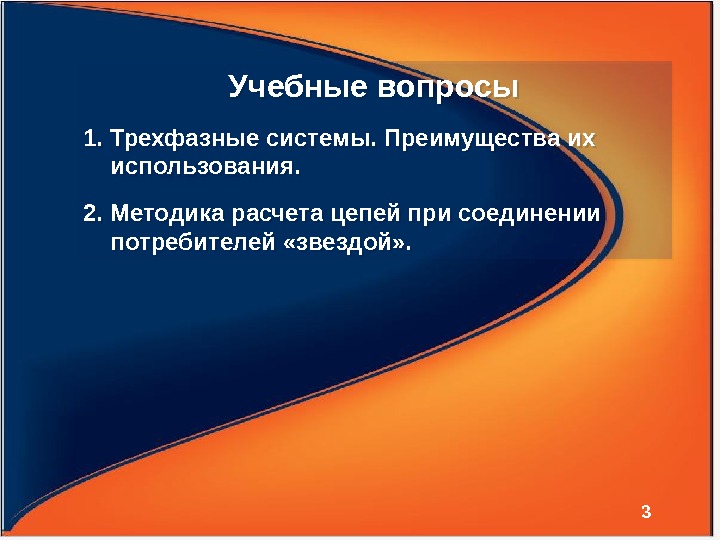 Учебные вопросы

1. Трехфазные системы. Преимущества их использования.

2. Методика расчета цепей при соединении потребителей «звездой».

3